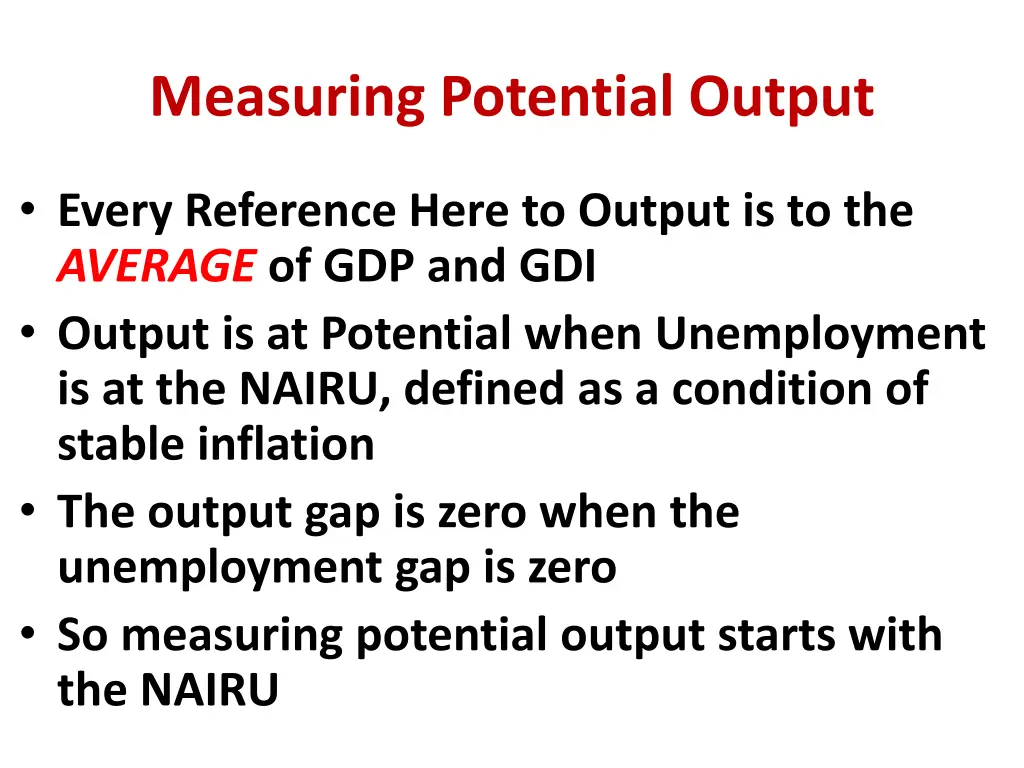 Measuring Potential Output

• Every Reference Here to Output is to the AVERAGE of GDP and GDI
• Output is at Potential when Unemployment is at the NAIRU, defined as a condition of stable inflation
• The output gap is zero when the unemployment gap is zero
• So measuring potential output starts with the NAIRU